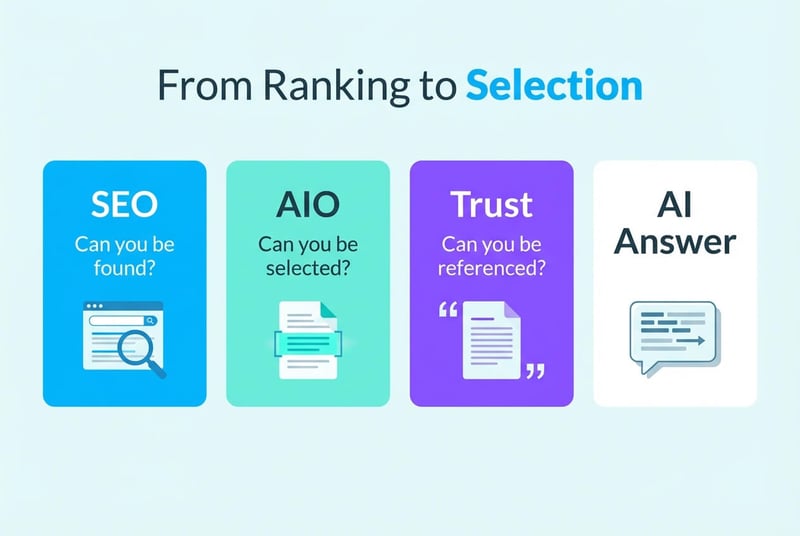 From Ranking to Selection

SEO
Can you be found?

AIO
Can you be selected?

Trust
Can you be referenced?

AI Answer